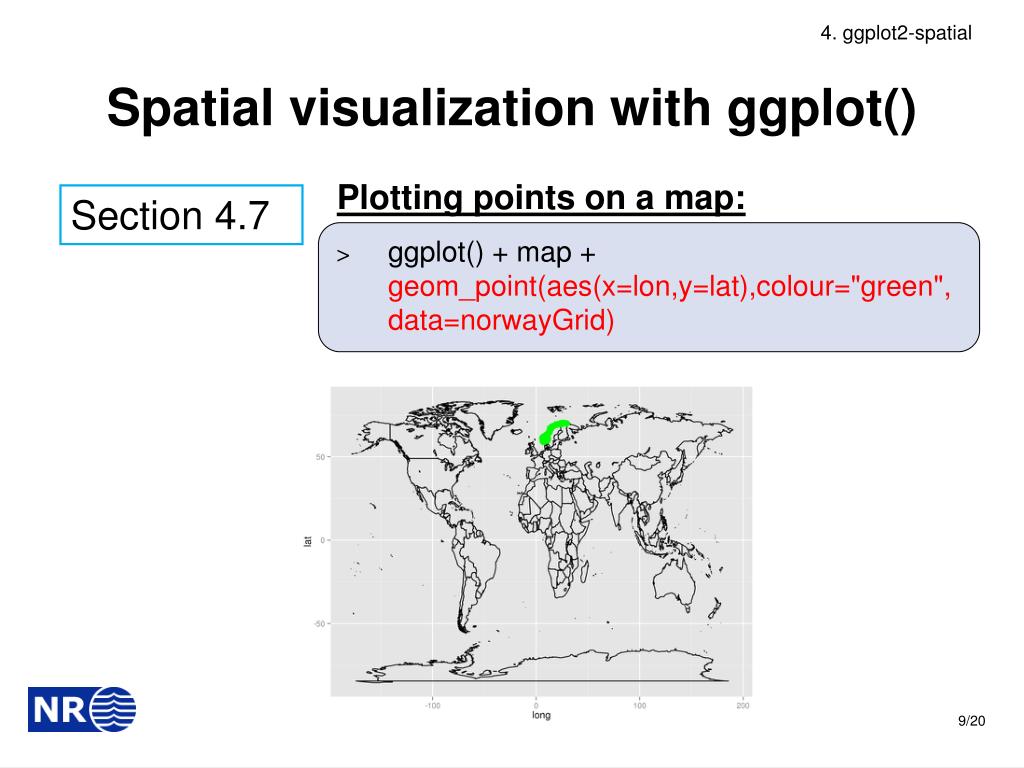 4. ggplot2-spatial

Spatial visualization with ggplot()

Section 4.7

Plotting points on a map:

> ggplot() + map + geom_point(aes(x=lon,y=lat),colour="green", data=norwayGrid)

50
0
-50
lat
-100
0
100
200
long

NR

9/20